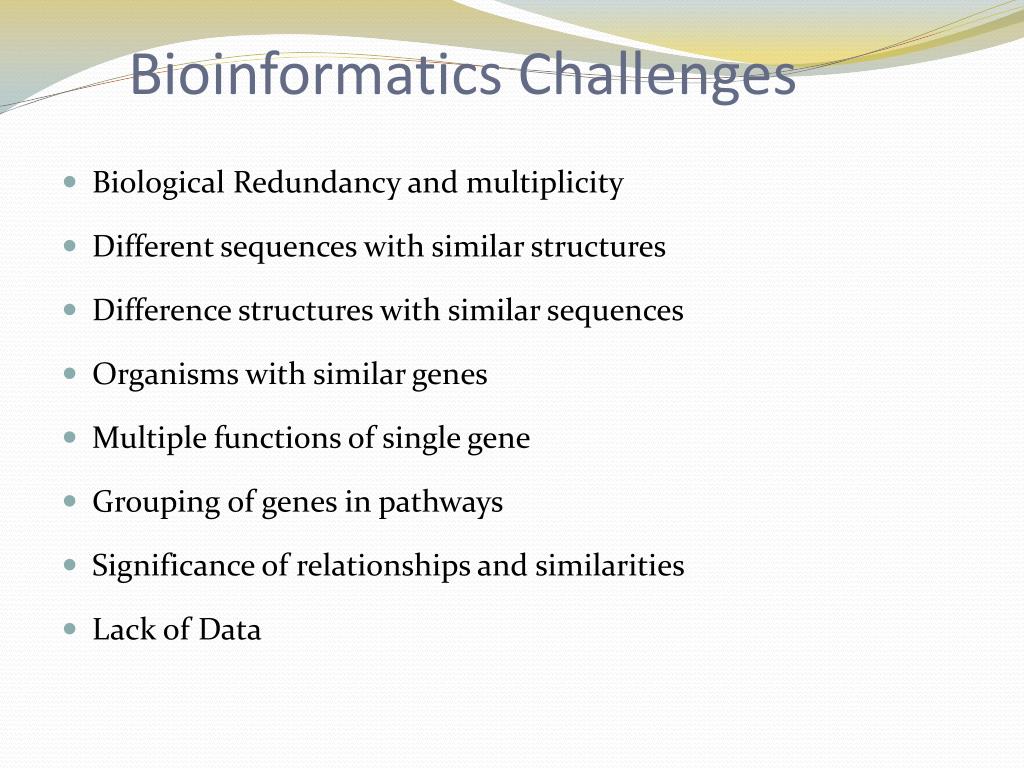 Bioinformatics Challenges

- Biological Redundancy and multiplicity
- Different sequences with similar structures
- Difference structures with similar sequences
- Organisms with similar genes
- Multiple functions of single gene
- Grouping of genes in pathways
- Significance of relationships and similarities
- Lack of Data